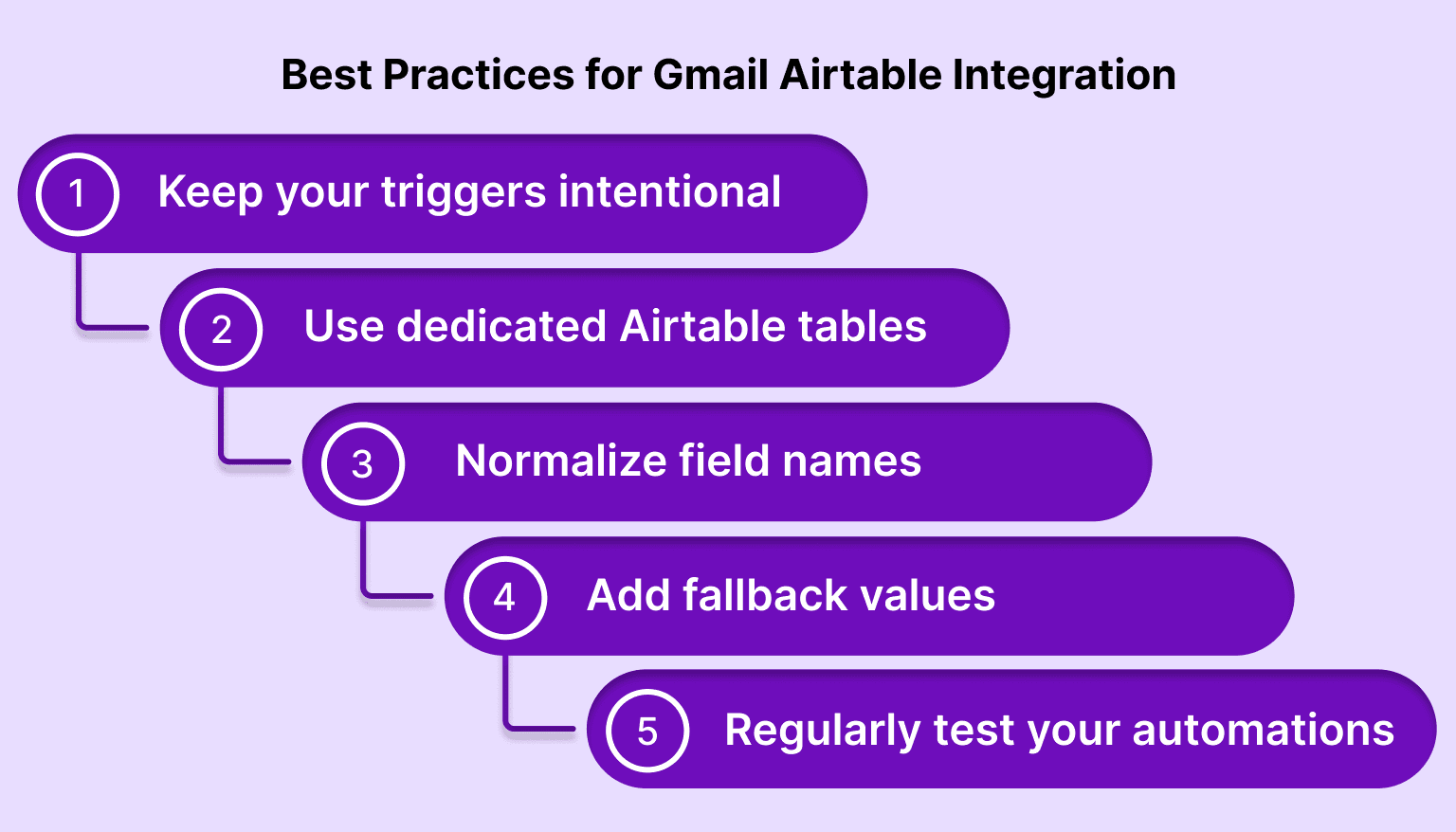 Best Practices for Gmail Airtable Integration

1 Keep your triggers intentional

2 Use dedicated Airtable tables

3 Normalize field names

4 Add fallback values

5 Regularly test your automations